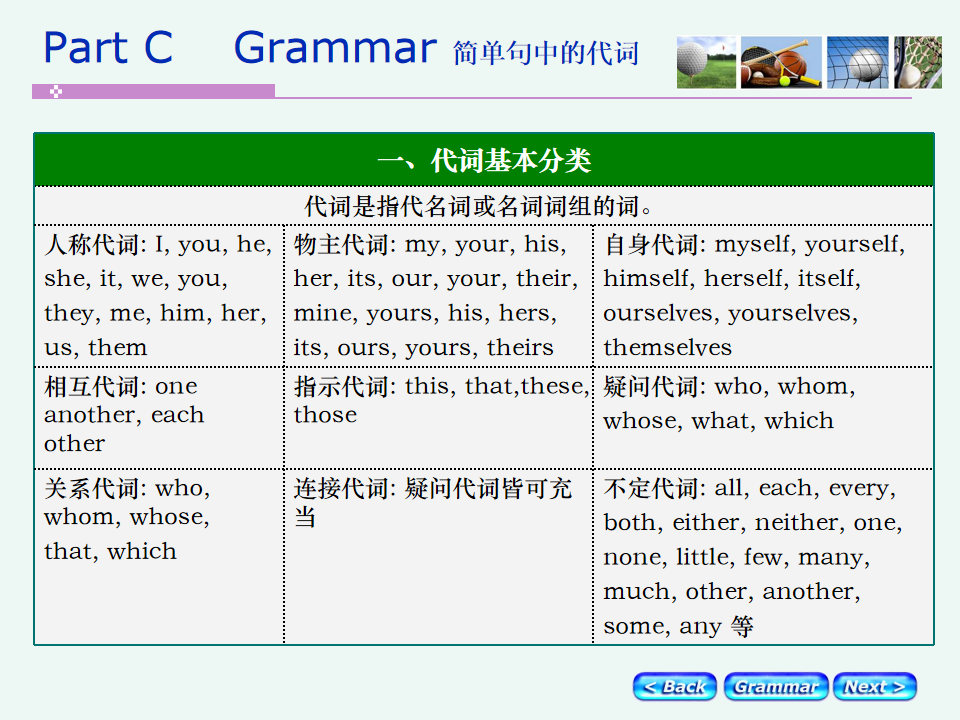 Part C Grammar 简单句中的代词

| 一、代词基本分类 | | |
|---|---|---|
| 代词是指代名词或名词词组的词。 | | |
| 人称代词: I, you, he, she, it, we, you, they, me, him, her, us, them | 物主代词: my, your, his, her, its, our, your, their, mine, yours, his, hers, its, ours, yours, theirs | 自身代词: myself, yourself, himself, herself, itself, ourselves, yourselves, themselves |
| 相互代词: one another, each other | 指示代词: this, that,these, those | 疑问代词: who, whom, whose, what, which |
| 关系代词: who, whom, whose, that, which | 连接代词: 疑问代词皆可充当 | 不定代词: all, each, every, both, either, neither, one, none, little, few, many, much, other, another, some, any 等 |

< Back Grammar Next >